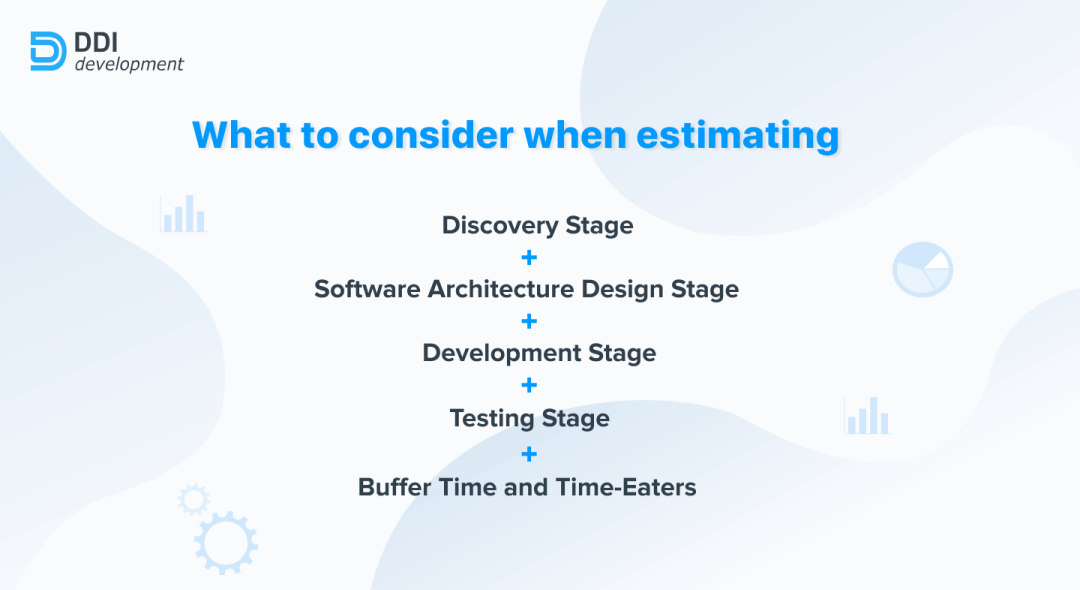 DDI
development

What to consider when estimating

Discovery Stage
+
Software Architecture Design Stage
+
Development Stage
+
Testing Stage
+
Buffer Time and Time-Eaters